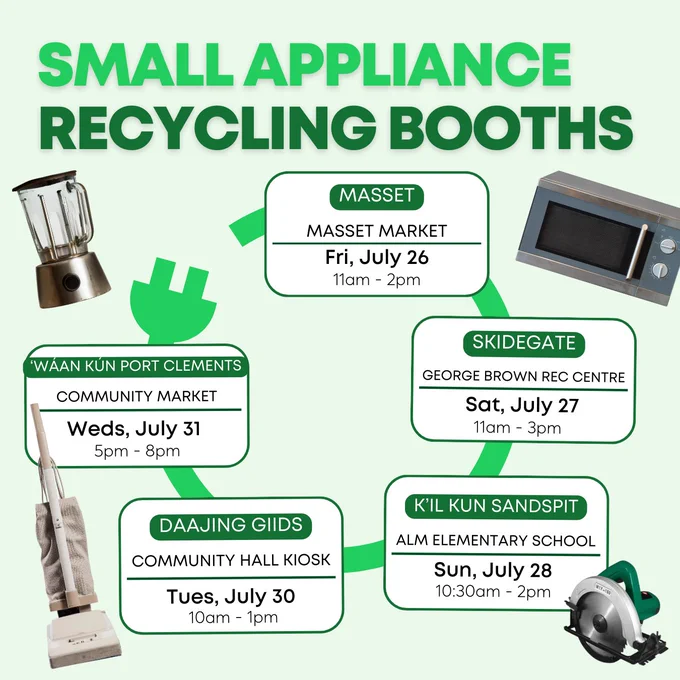 SMALL APPLIANCE RECYCLING BOOTHS

MASSET
MASSET MARKET
Fri, July 26
11am - 2pm

SKIDEGATE
GEORGE BROWN REC CENTRE
Sat, July 27
11am - 3pm

K'IL KUN SANDSPIT
ALM ELEMENTARY SCHOOL
Sun, July 28
10:30am - 2pm

DAAJING GIIDS
COMMUNITY HALL KIOSK
Tues, July 30
10am - 1pm

'WÁAN KÚN PORT CLEMENTS
COMMUNITY MARKET
Weds, July 31
5pm - 8pm